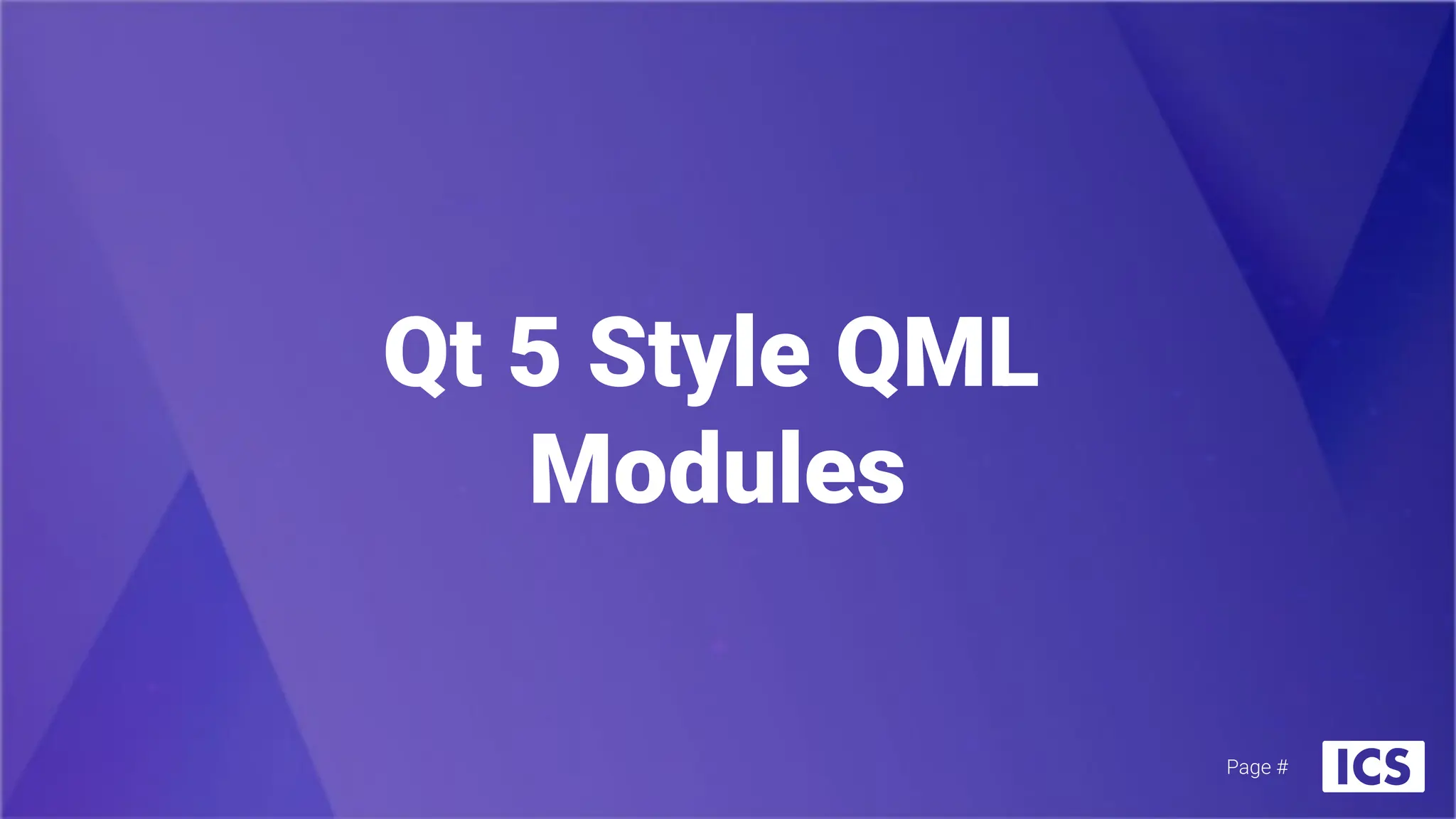 Qt 5 Style QML Modules

Page #

ICS